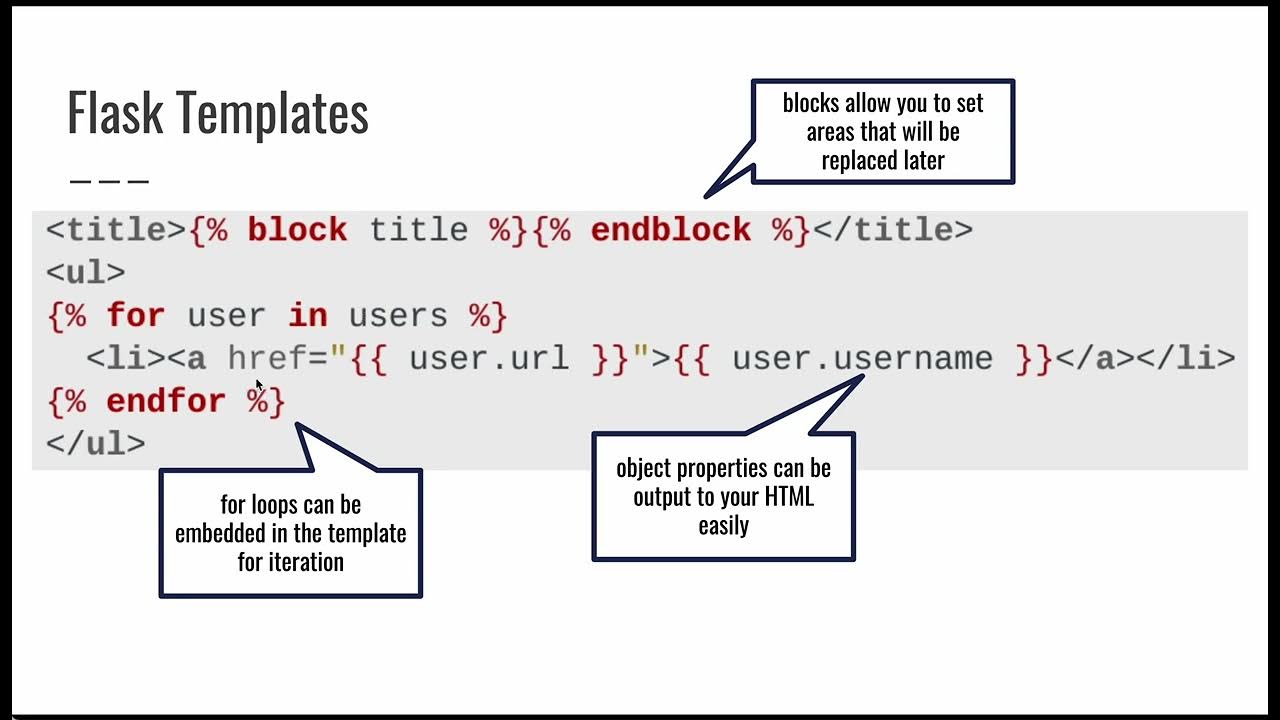 Flask Templates

blocks allow you to set areas that will be replaced later

<title>{% block title %}{% endblock %}</title>
<ul>
{% for user in users %}
  <li><a href="{{ user.url }}">{{ user.username }}</a></li>
{% endfor %}
</ul>

for loops can be embedded in the template for iteration

object properties can be output to your HTML easily